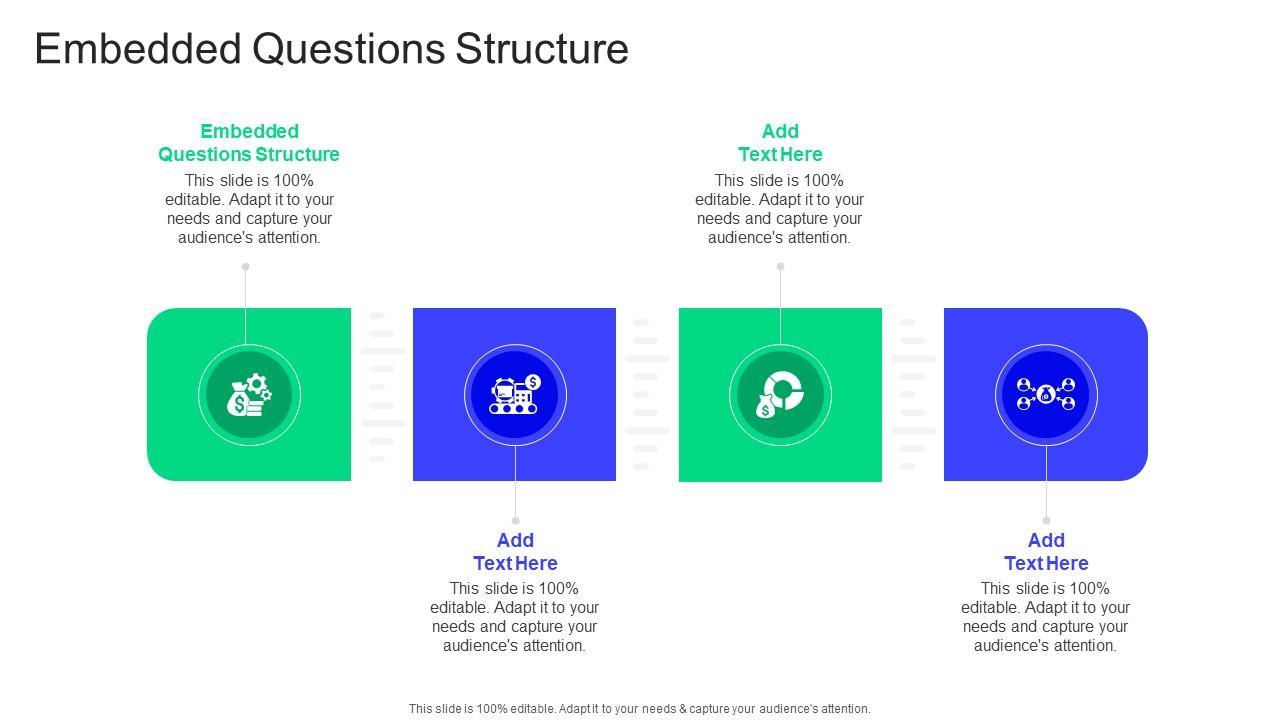 Embedded Questions Structure

Embedded Questions Structure
This slide is 100% editable. Adapt it to your needs and capture your audience's attention.

Add Text Here
This slide is 100% editable. Adapt it to your needs and capture your audience's attention.

Add Text Here
This slide is 100% editable. Adapt it to your needs and capture your audience's attention.

Add Text Here
This slide is 100% editable. Adapt it to your needs and capture your audience's attention.

This slide is 100% editable. Adapt it to your needs & capture your audience's attention.